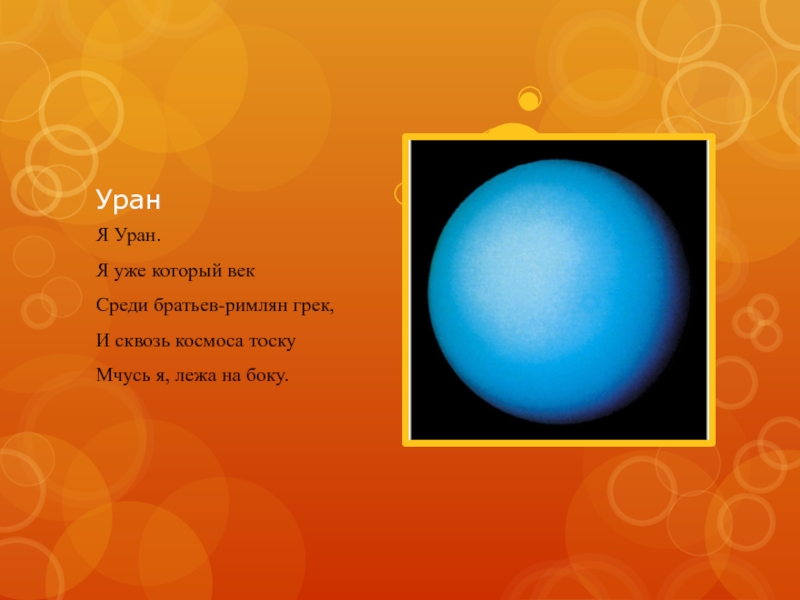 Уран

Я Уран.

Я уже который век

Среди братьев-римлян грек,

И сквозь космоса тоску

Мчусь я, лежа на боку.